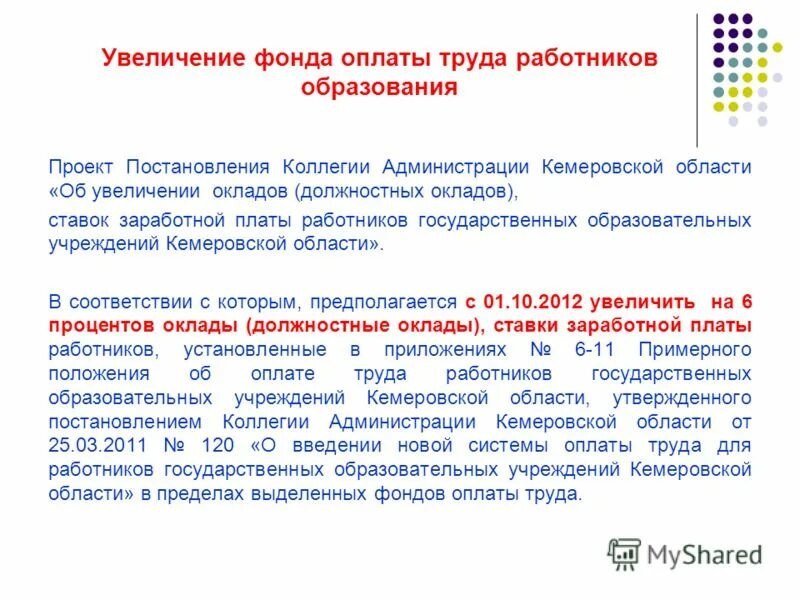 Увеличение фонда оплаты труда работников образования

Проект Постановления Коллегии Администрации Кемеровской области «Об увеличении окладов (должностных окладов),

ставок заработной платы работников государственных образовательных учреждений Кемеровской области».

В соответствии с которым, предполагается с 01.10.2012 увеличить на 6 процентов оклады (должностные оклады), ставки заработной платы работников, установленные в приложениях № 6-11 Примерного положения об оплате труда работников государственных образовательных учреждений Кемеровской области, утвержденного постановлением Коллегии Администрации Кемеровской области от 25.03.2011 № 120 «О введении новой системы оплаты труда для работников государственных образовательных учреждений Кемеровской области» в пределах выделенных фондов оплаты труда.

MyShared